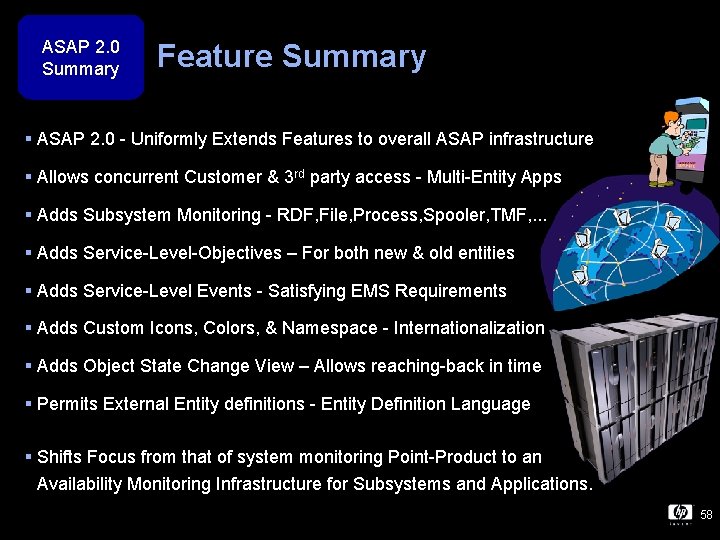 ASAP 2.0 Summary

Feature Summary

▪ ASAP 2.0 - Uniformly Extends Features to overall ASAP infrastructure

▪ Allows concurrent Customer & 3$^{rd}$ party access - Multi-Entity Apps

▪ Adds Subsystem Monitoring - RDF,File,Process,Spooler,TMF,...

▪ Adds Service-Level-Objectives – For both new & old entities

▪ Adds Service-Level Events - Satisfying EMS Requirements

▪ Adds Custom Icons, Colors, & Namespace - Internationalization

▪ Adds Object State Change View – Allows reaching-back in time

▪ Permits External Entity definitions - Entity Definition Language

▪ Shifts Focus from that of system monitoring Point-Product to an Availability Monitoring Infrastructure for Subsystems and Applications.

hp

58